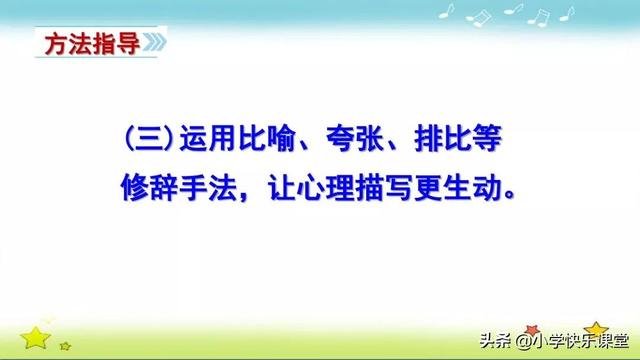 方法指导

（三）运用比喻、夸张、排比等修辞手法，让心理描写更生动。

头条 @小学快乐课堂